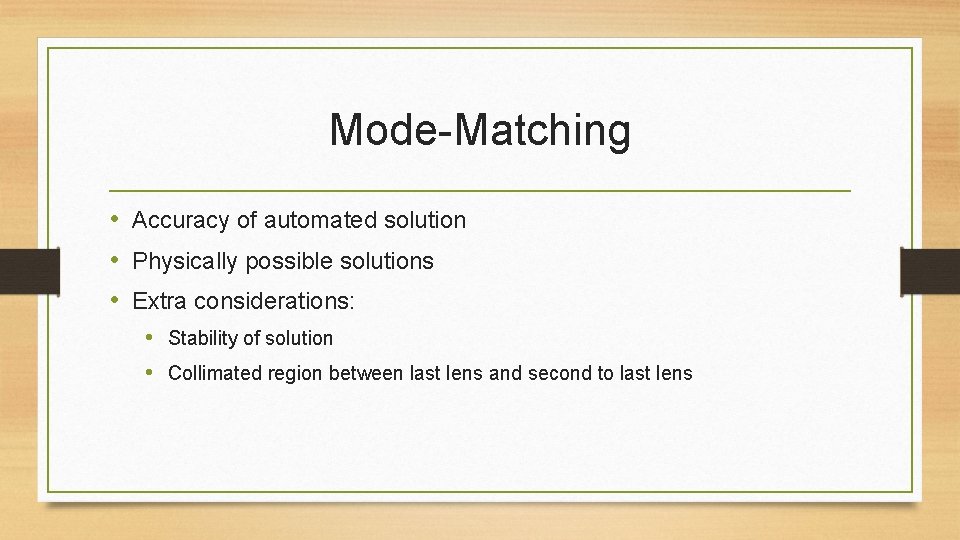 Mode-Matching

• Accuracy of automated solution
• Physically possible solutions
• Extra considerations:
  • Stability of solution
  • Collimated region between last lens and second to last lens